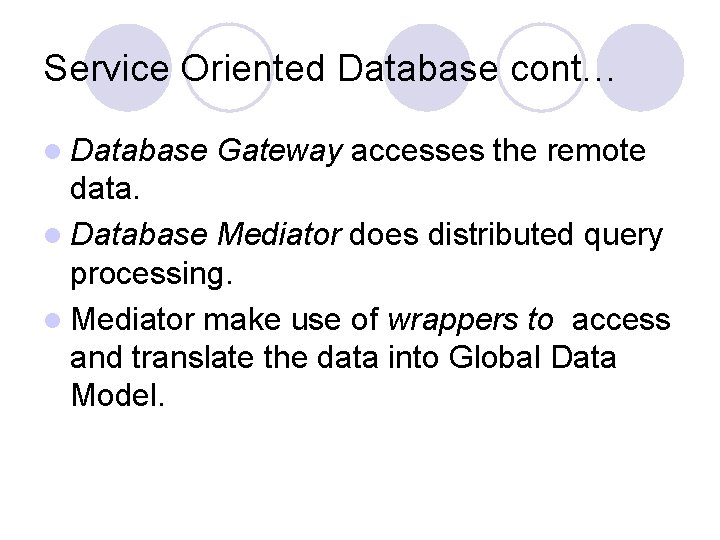 Service Oriented Database cont…

- Database Gateway accesses the remote data.
- Database Mediator does distributed query processing.
- Mediator make use of wrappers to access and translate the data into Global Data Model.